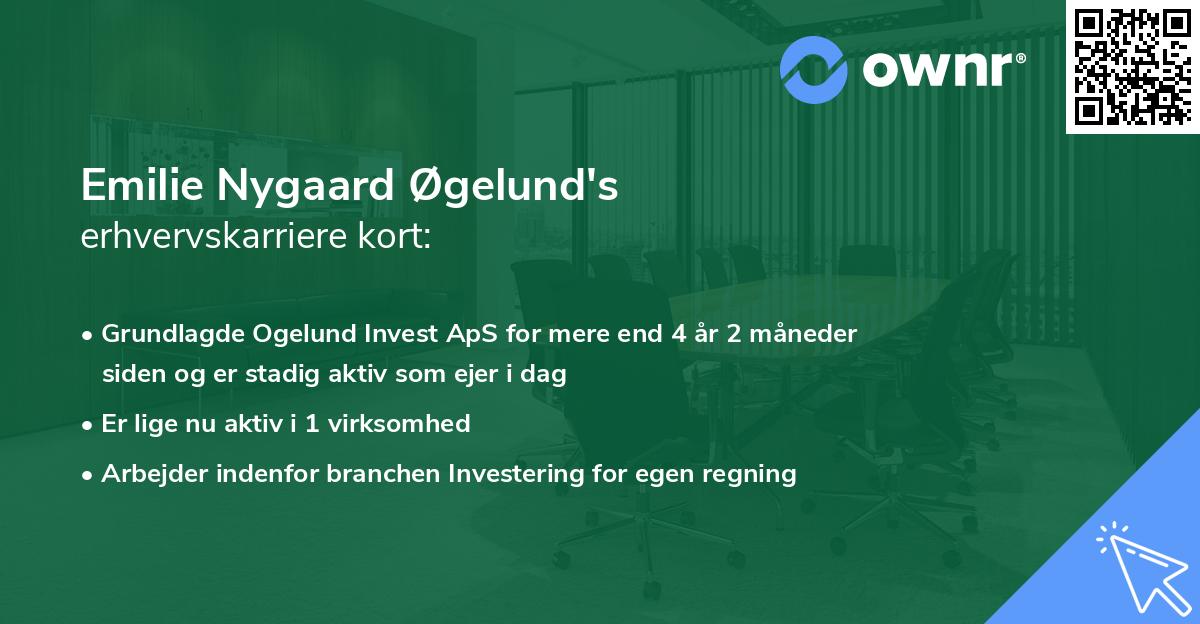 ownr®

Emilie Nygaard Øgelund's erhvervskarriere kort:

• Grundlagde Ogelund Invest ApS for mere end 4 år 2 måneder siden og er stadig aktiv som ejer i dag

• Er lige nu aktiv i 1 virksomhed

• Arbejder indenfor branchen Investering for egen regning